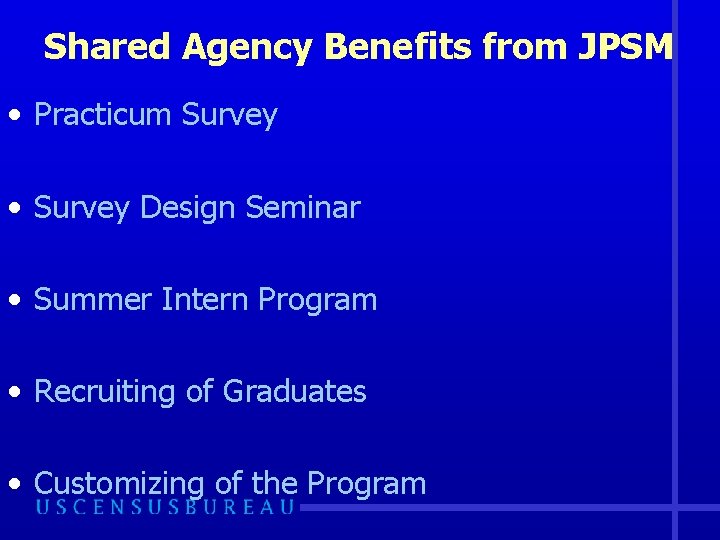 Shared Agency Benefits from JPSM

• Practicum Survey

• Survey Design Seminar

• Summer Intern Program

• Recruiting of Graduates

• Customizing of the Program

USCENSUSBUREAU